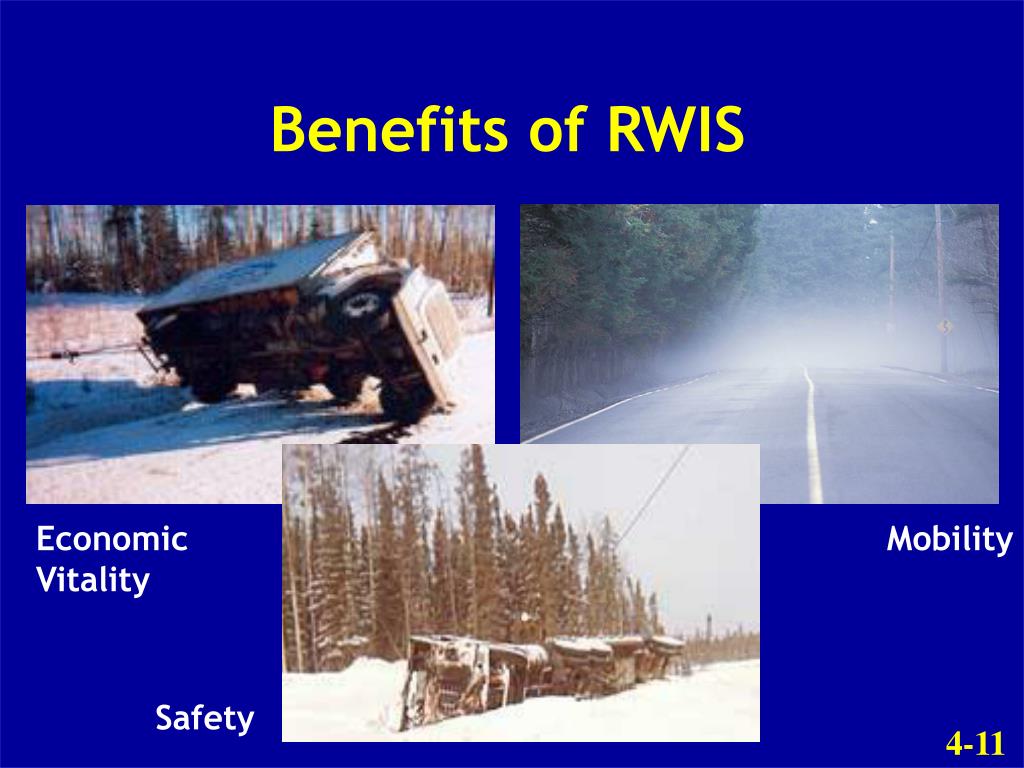 Benefits of RWIS

Economic Vitality

Mobility

Safety

4-11